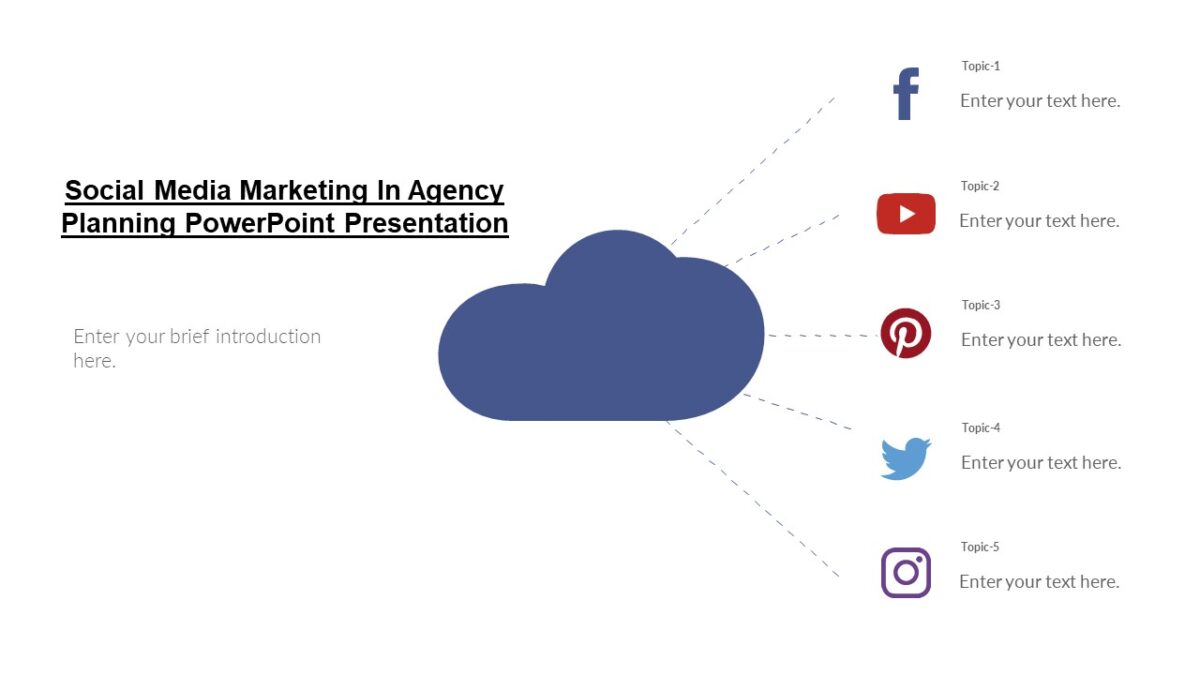 Social Media Marketing In Agency Planning PowerPoint Presentation

Enter your brief introduction here.

Topic-1

Enter your text here.

Topic-2

Enter your text here.

Topic-3

Enter your text here.

Topic-4

Enter your text here.

Topic-5

Enter your text here.